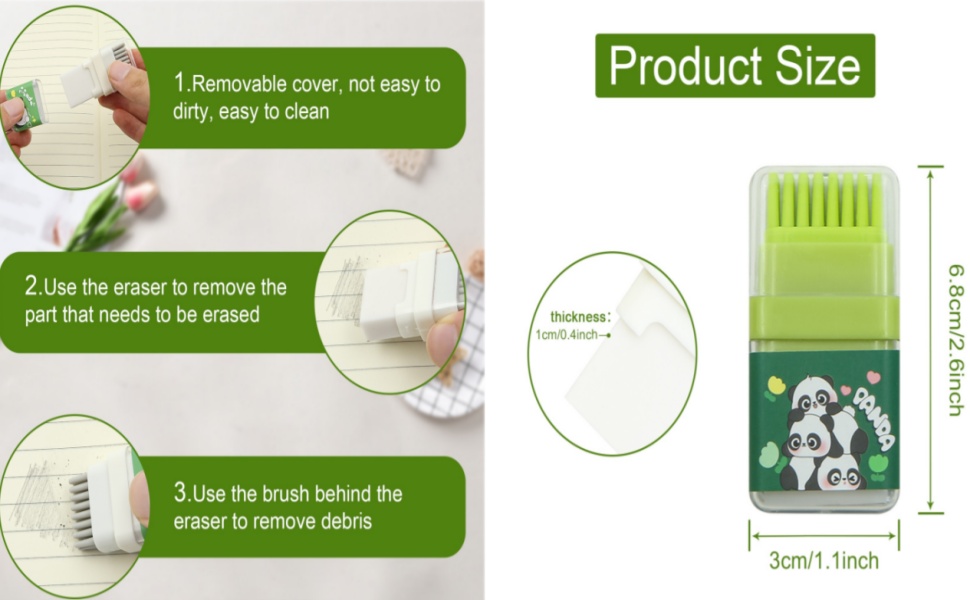 1.Removable cover, not easy to dirty, easy to clean

2.Use the eraser to remove the part that needs to be erased

3.Use the brush behind the eraser to remove debris

Product Size

thickness:
1cm/0.4inch

PANDA

6.8cm/2.6inch

3cm/1.1inch